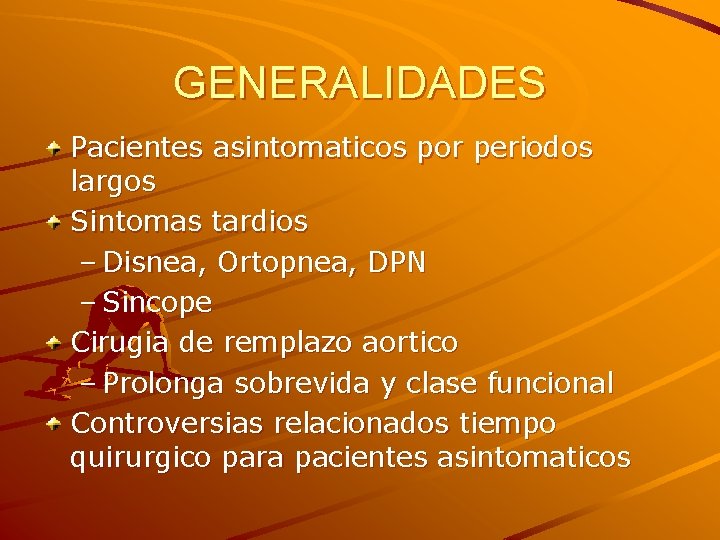 GENERALIDADES

Pacientes asintomaticos por periodos largos

Sintomas tardios

– Disnea, Ortopnea, DPN

– Sincope

Cirugia de remplazo aortico

– Prolonga sobrevida y clase funcional

Controversias relacionados tiempo quirurgico para pacientes asintomaticos